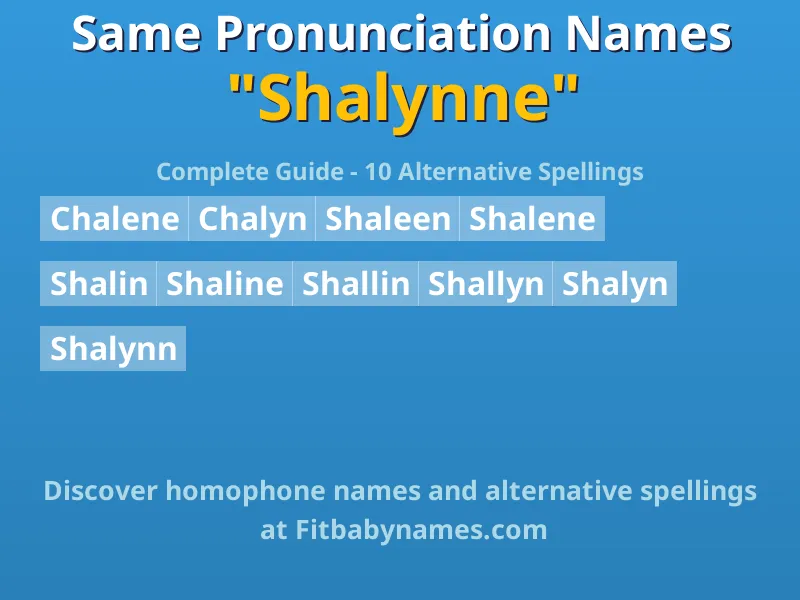 Same Pronunciation Names
"Shalynne"

Complete Guide - 10 Alternative Spellings

Chalene Chalyn Shaleen Shalene

Shalin Shaline Shallin Shallyn Shalyn

Shalynn

Discover homophone names and alternative spellings at Fitbabynames.com